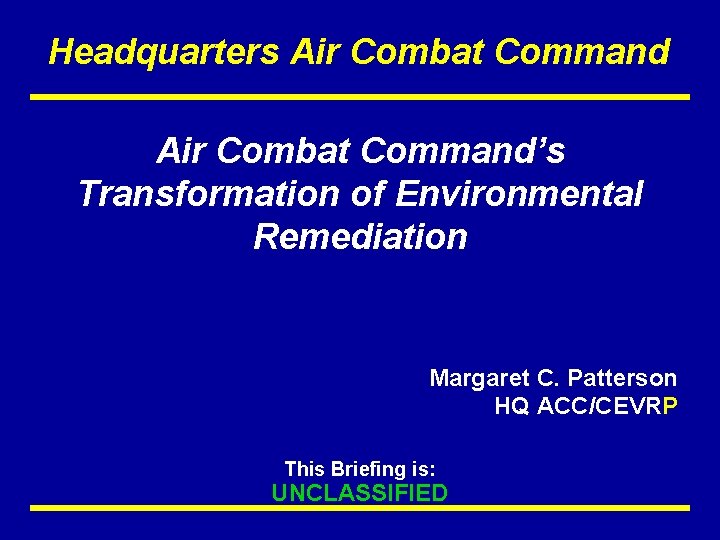 Headquarters Air Combat Command

Air Combat Command's Transformation of Environmental Remediation

Margaret C. Patterson
HQ ACC/CEVRP

This Briefing is:
UNCLASSIFIED